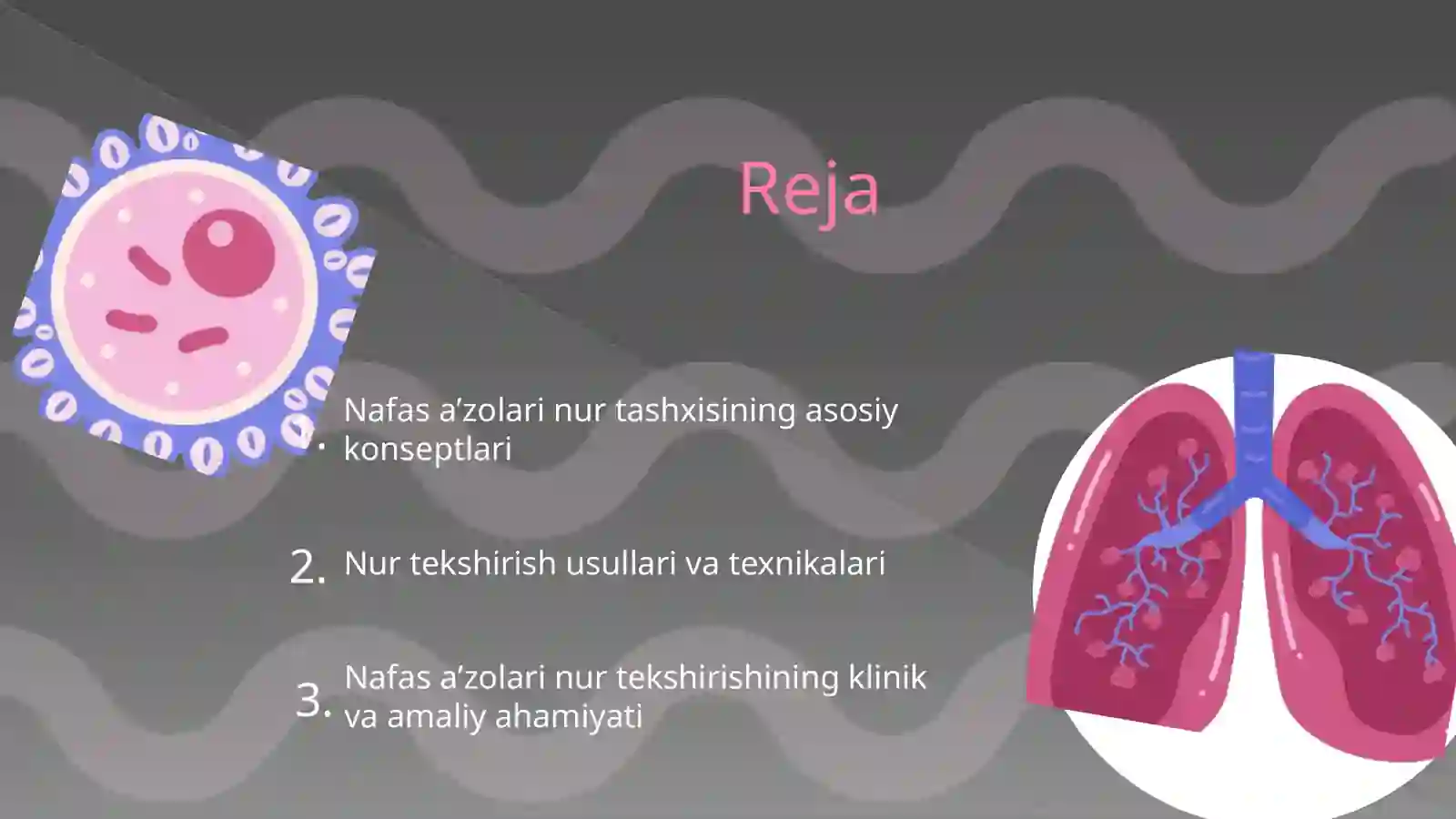 Reja

. Nafas a’zolari nur tashxisining asosiy konseptlari

2. Nur tekshirish usullari va texnikalari

3. Nafas a’zolari nur tekshirishining klinik va amaliy ahamiyati